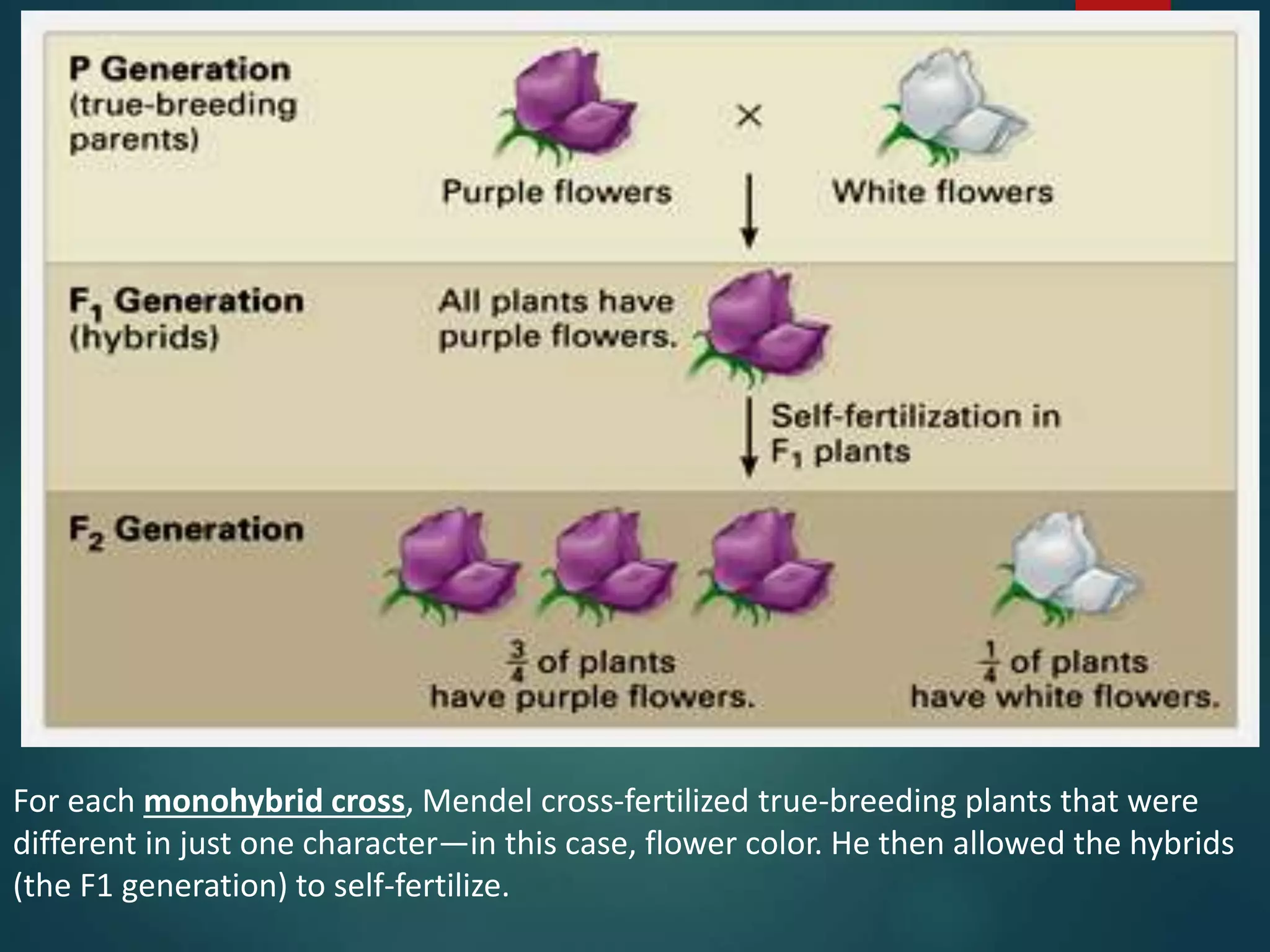 P Generation
(true-breeding parents)

Purple flowers × White flowers

$F_1$ Generation
(hybrids)

All plants have purple flowers.

Self-fertilization in $F_1$ plants

$F_2$ Generation

$\frac{3}{4}$ of plants have purple flowers.

$\frac{1}{4}$ of plants have white flowers.

For each monohybrid cross, Mendel cross-fertilized true-breeding plants that were different in just one character—in this case, flower color. He then allowed the hybrids (the F1 generation) to self-fertilize.